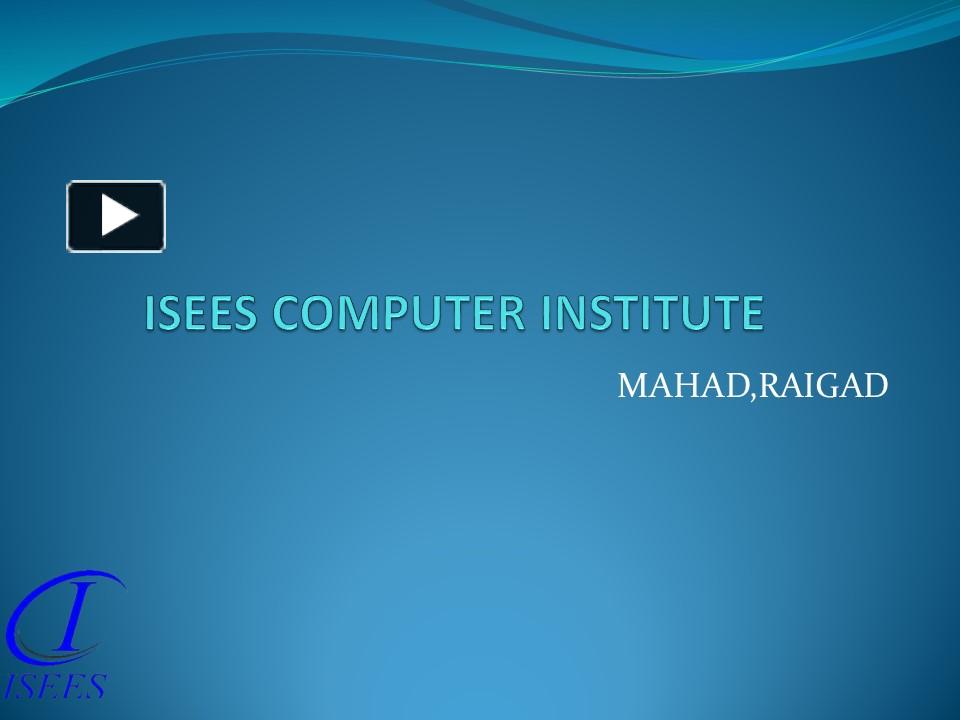 ISEES COMPUTER INSTITUTE

MAHAD,RAIGAD

I
ISEES